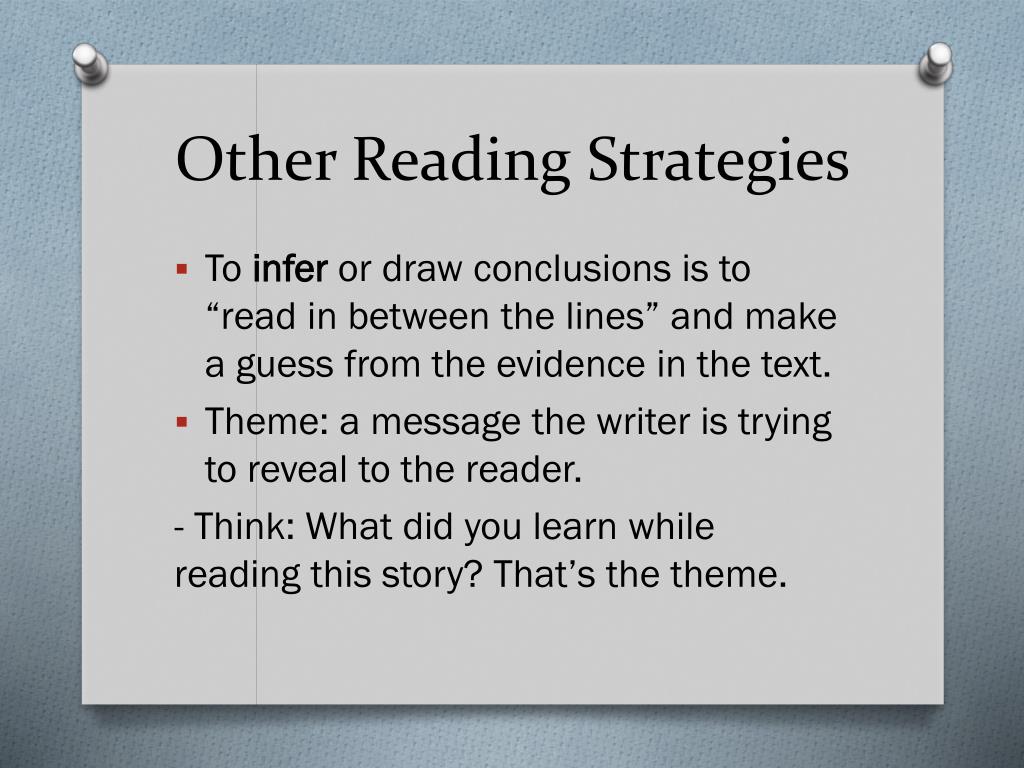 Other Reading Strategies

▪ To infer or draw conclusions is to “read in between the lines” and make a guess from the evidence in the text.

▪ Theme: a message the writer is trying to reveal to the reader.

- Think: What did you learn while reading this story? That’s the theme.